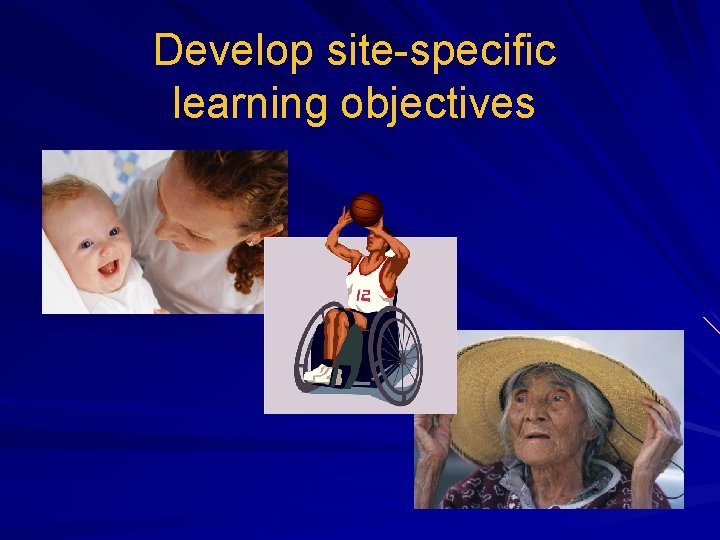 Develop site-specific learning objectives

12